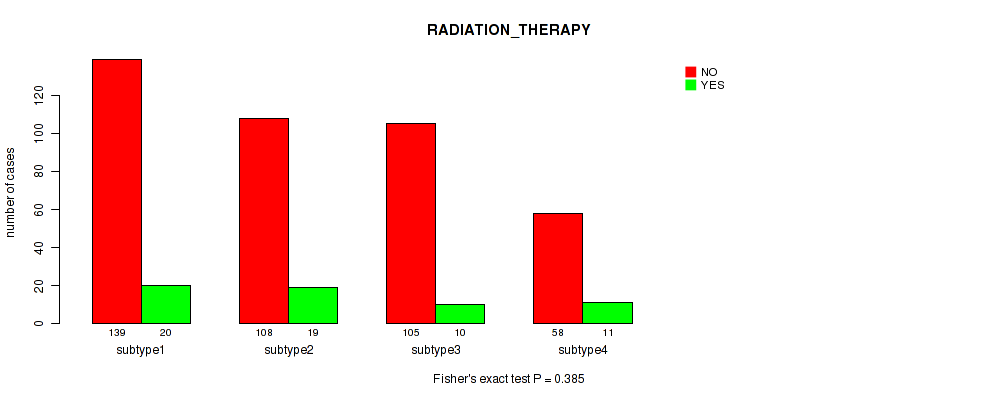 RADIATION_THERAPY

NO
YES

number of cases

0
20
40
60
80
100
120

139 20
subtype1

108 19
subtype2

105 10
subtype3

58 11
subtype4

Fisher's exact test P = 0.385